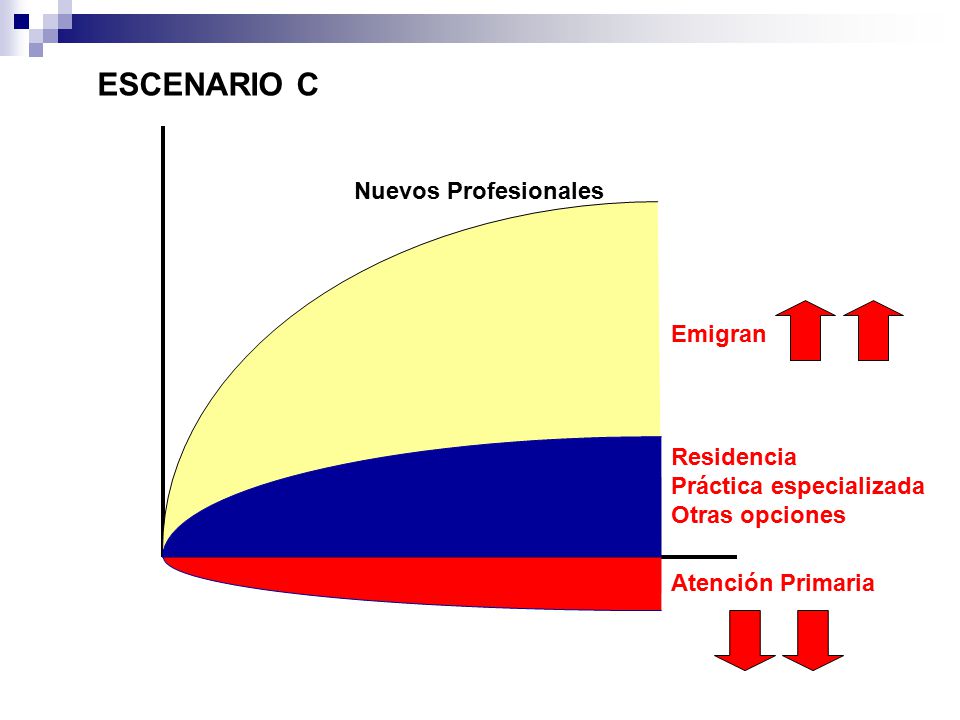 ESCENARIO C

Nuevos Profesionales

Emigran

Residencia
Práctica especializada
Otras opciones

Atención Primaria